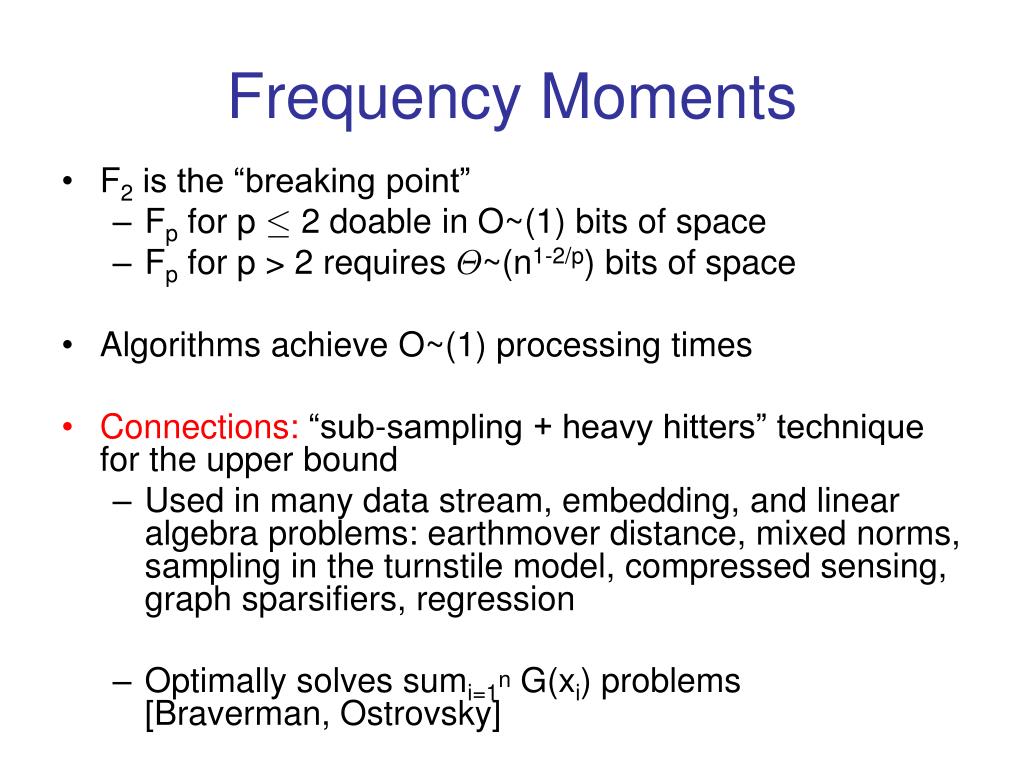 Frequency Moments

• $F_2$ is the “breaking point”
  – $F_p$ for p $\leq$ 2 doable in O~(1) bits of space
  – $F_p$ for p > 2 requires $\Theta$~($n^{1-2/p}$) bits of space

• Algorithms achieve O~(1) processing times

• Connections: “sub-sampling + heavy hitters” technique for the upper bound
  – Used in many data stream, embedding, and linear algebra problems: earthmover distance, mixed norms, sampling in the turnstile model, compressed sensing, graph sparsifiers, regression

  – Optimally solves $sum_{i=1}^n$ G($x_i$) problems [Braverman, Ostrovsky]